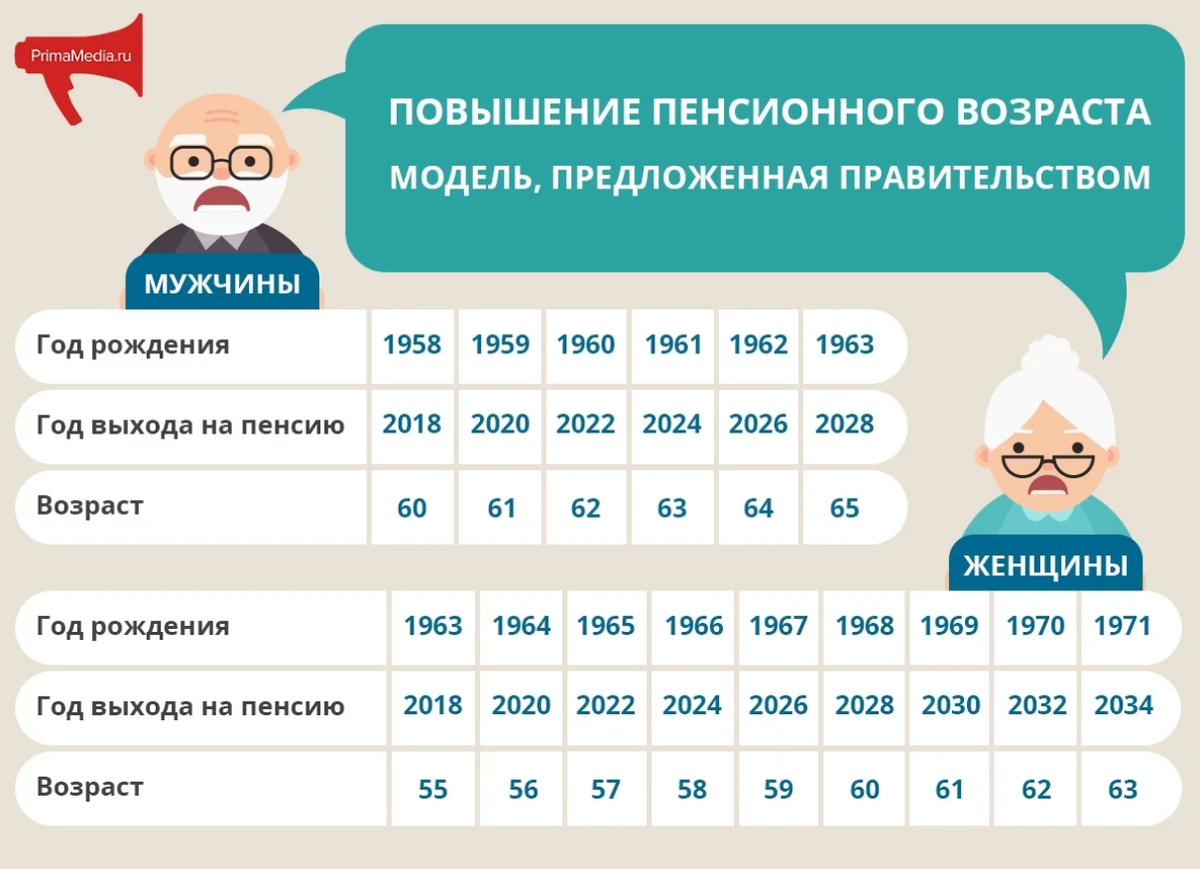 PrimaMedia.ru

ПОВЫШЕНИЕ ПЕНСИОННОГО ВОЗРАСТА
МОДЕЛЬ, ПРЕДЛОЖЕННАЯ ПРАВИТЕЛЬСТВОМ

МУЖЧИНЫ

| Год рождения | 1958 | 1959 | 1960 | 1961 | 1962 | 1963 |
|---|---|---|---|---|---|---|
| Год выхода на пенсию | 2018 | 2020 | 2022 | 2024 | 2026 | 2028 |
| Возраст | 60 | 61 | 62 | 63 | 64 | 65 |

ЖЕНЩИНЫ

| Год рождения | 1963 | 1964 | 1965 | 1966 | 1967 | 1968 | 1969 | 1970 | 1971 |
|---|---|---|---|---|---|---|---|---|---|
| Год выхода на пенсию | 2018 | 2020 | 2022 | 2024 | 2026 | 2028 | 2030 | 2032 | 2034 |
| Возраст | 55 | 56 | 57 | 58 | 59 | 60 | 61 | 62 | 63 |